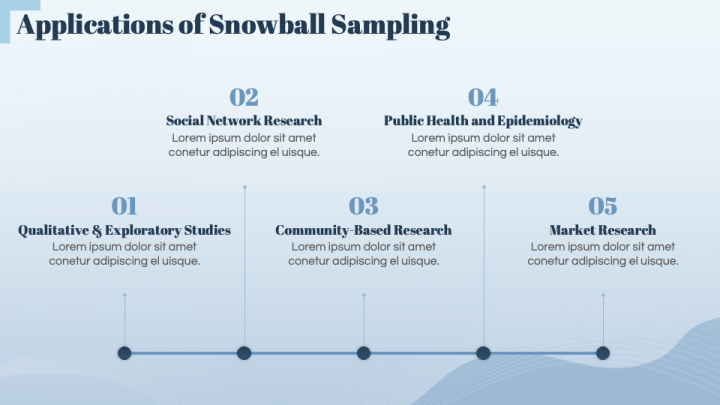 Applications of Snowball Sampling

01
Qualitative & Exploratory Studies
Lorem ipsum dolor sit amet conetur adipiscing el uisque.

02
Social Network Research
Lorem ipsum dolor sit amet conetur adipiscing el uisque.

03
Community-Based Research
Lorem ipsum dolor sit amet conetur adipiscing el uisque.

04
Public Health and Epidemiology
Lorem ipsum dolor sit amet conetur adipiscing el uisque.

05
Market Research
Lorem ipsum dolor sit amet conetur adipiscing el uisque.